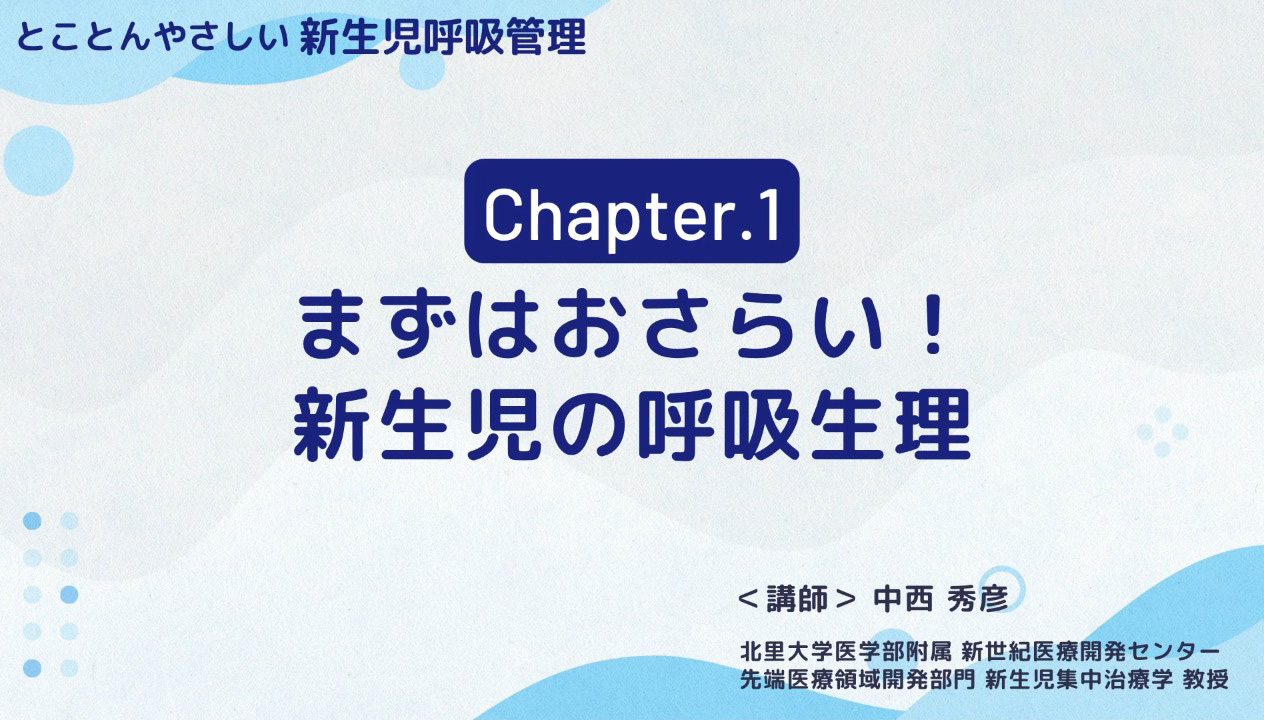 とことんやさしい 新生児呼吸管理

Chapter.1

まずはおさらい！
新生児の呼吸生理

＜講師＞ 中西 秀彦

北里大学医学部附属 新世紀医療開発センター
先端医療領域開発部門 新生児集中治療学 教授